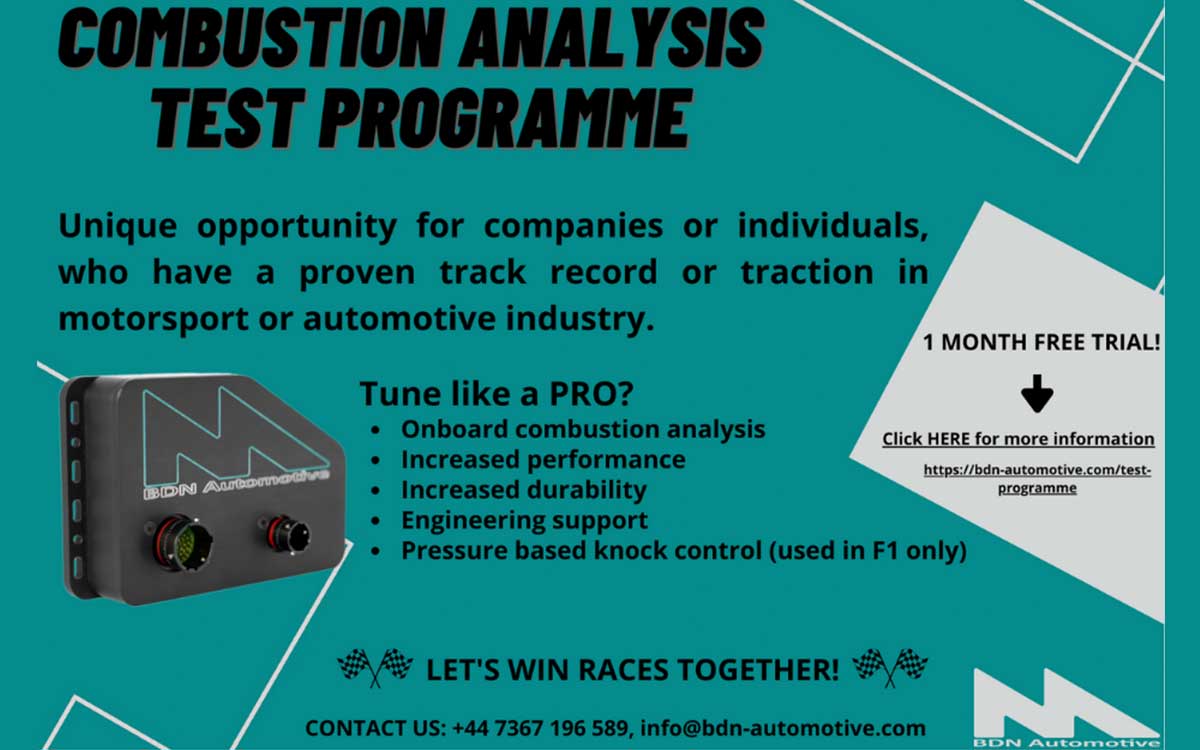 COMBUSTION ANALYSIS TEST PROGRAMME

Unique opportunity for companies or individuals, who have a proven track record or traction in motorsport or automotive industry.

BDN Automotive

Tune like a PRO?
• Onboard combustion analysis
• Increased performance
• Increased durability
• Engineering support
• Pressure based knock control (used in F1 only)

1 MONTH FREE TRIAL!

Click HERE for more information

https://bdn-automotive.com/test-programme

LET'S WIN RACES TOGETHER!

CONTACT US: +44 7367 196 589, info@bdn-automotive.com

BDN Automotive